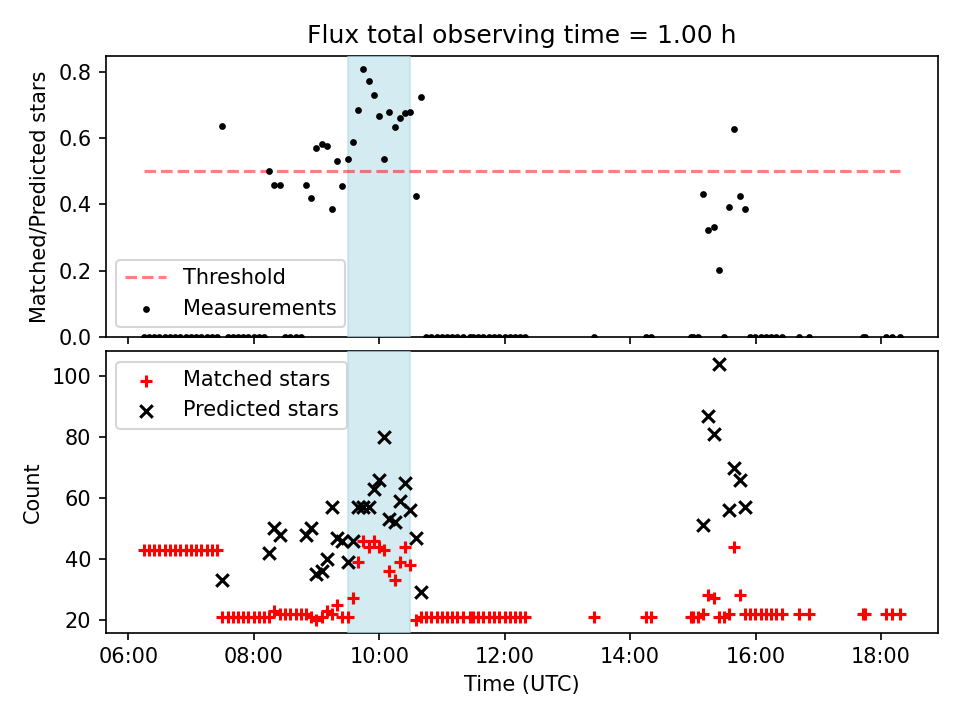 Flux total observing time = 1.00 h

Matched/Predicted stars

0.8
0.6
0.4
0.2
0.0

Threshold
Measurements

Count

100
80
60
40
20

Matched stars
Predicted stars

06:00
08:00
10:00
12:00
14:00
16:00
18:00

Time (UTC)